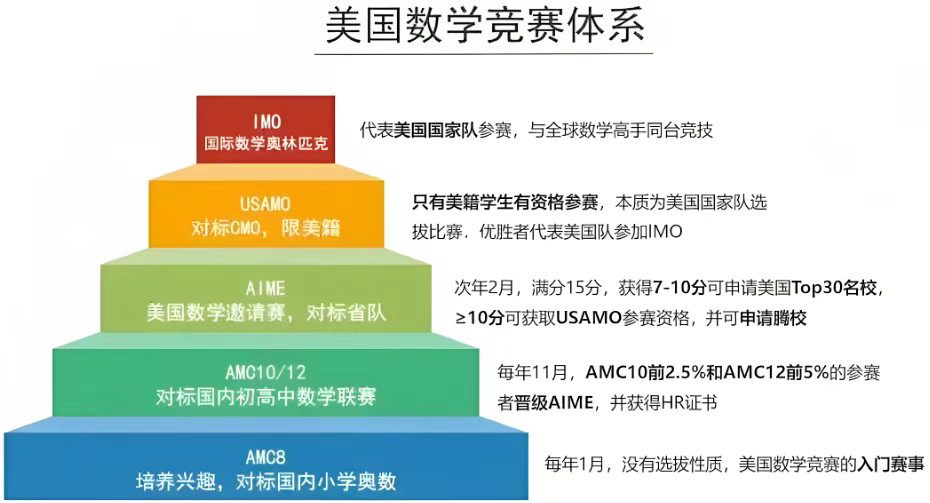 美国数学竞赛体系

IMO
国际数学奥林匹克

代表美国国家队参赛，与全球数学高手同台竞技

USAMO
对标CMO，限美籍

只有美籍学生有资格参赛，本质为美国国家队选拔比赛．优胜者代表美国队参加IMO

AIME
美国数学邀请赛，对标省队

次年2月，满分15分，获得7-10分可申请美国Top30名校，≥10分可获取USAMO参赛资格，并可申请腾校

AMC10/12
对标国内初高中数学联赛

每年11月，AMC10前2.5%和AMC12前5%的参赛者晋级AIME，并获得HR证书

AMC8
培养兴趣，对标国内小学奥数

每年1月，没有选拔性质，美国数学竞赛的入门赛事